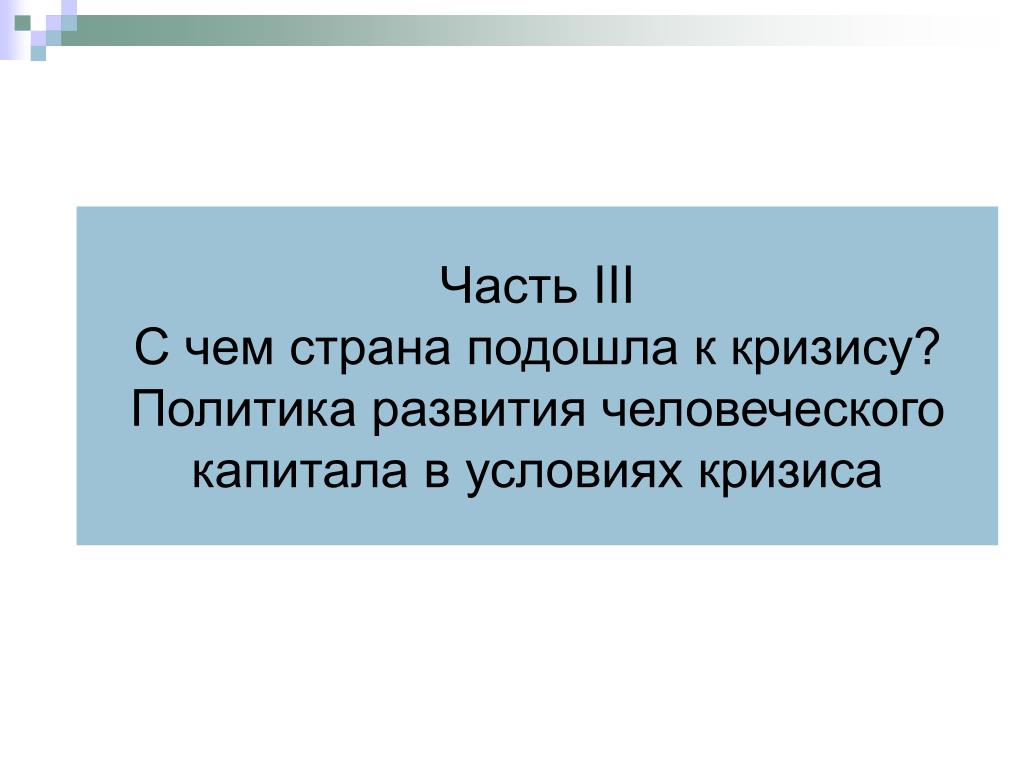 Часть III
С чем страна подошла к кризису?
Политика развития человеческого капитала в условиях кризиса